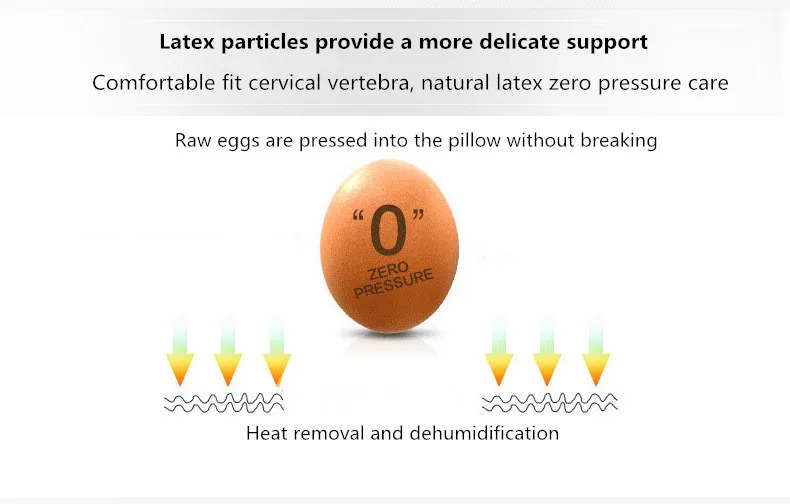 Latex particles provide a more delicate support

Comfortable fit cervical vertebra, natural latex zero pressure care

Raw eggs are pressed into the pillow without breaking

"0"
ZERO
PRESSURE

Heat removal and dehumidification